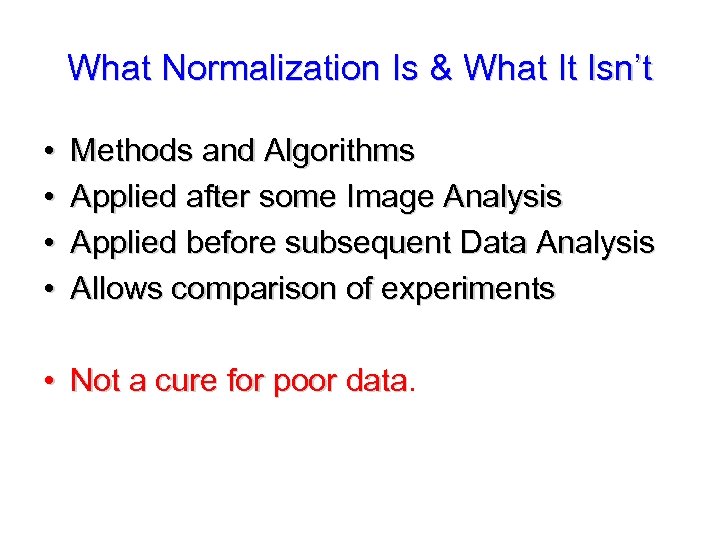 What Normalization Is & What It Isn’t

• Methods and Algorithms
• Applied after some Image Analysis
• Applied before subsequent Data Analysis
• Allows comparison of experiments

• Not a cure for poor data.